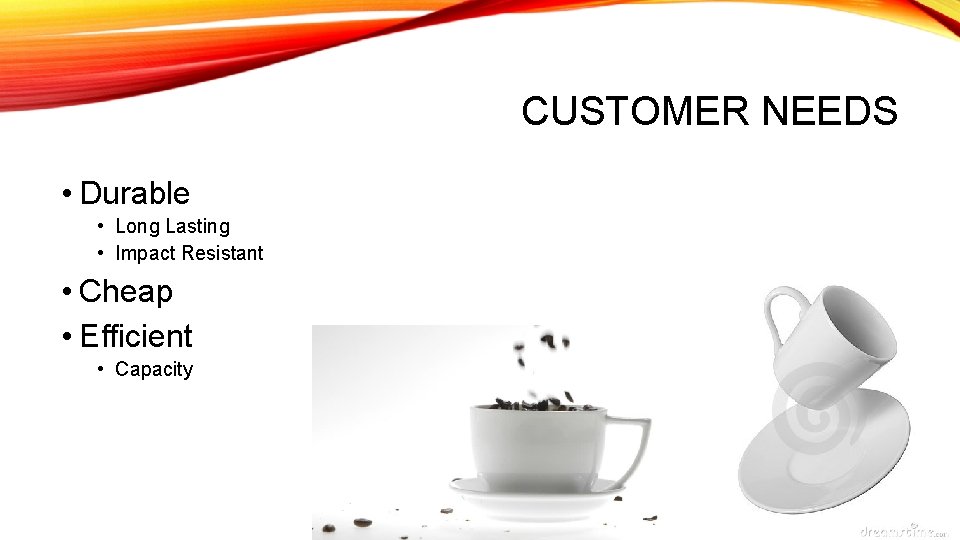 CUSTOMER NEEDS

• Durable
  • Long Lasting
  • Impact Resistant
• Cheap
• Efficient
  • Capacity

dreamstime.com